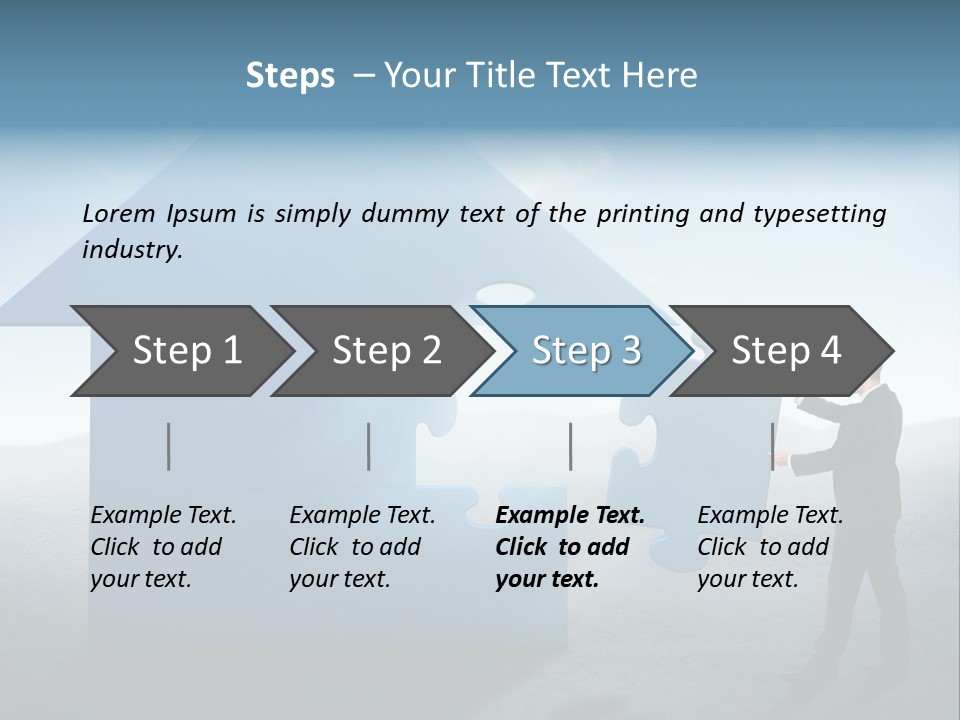 Steps – Your Title Text Here

Lorem Ipsum is simply dummy text of the printing and typesetting industry.

Step 1

Step 2

Step 3

Step 4

Example Text. Click to add your text.

Example Text. Click to add your text.

Example Text. Click to add your text.

Example Text. Click to add your text.